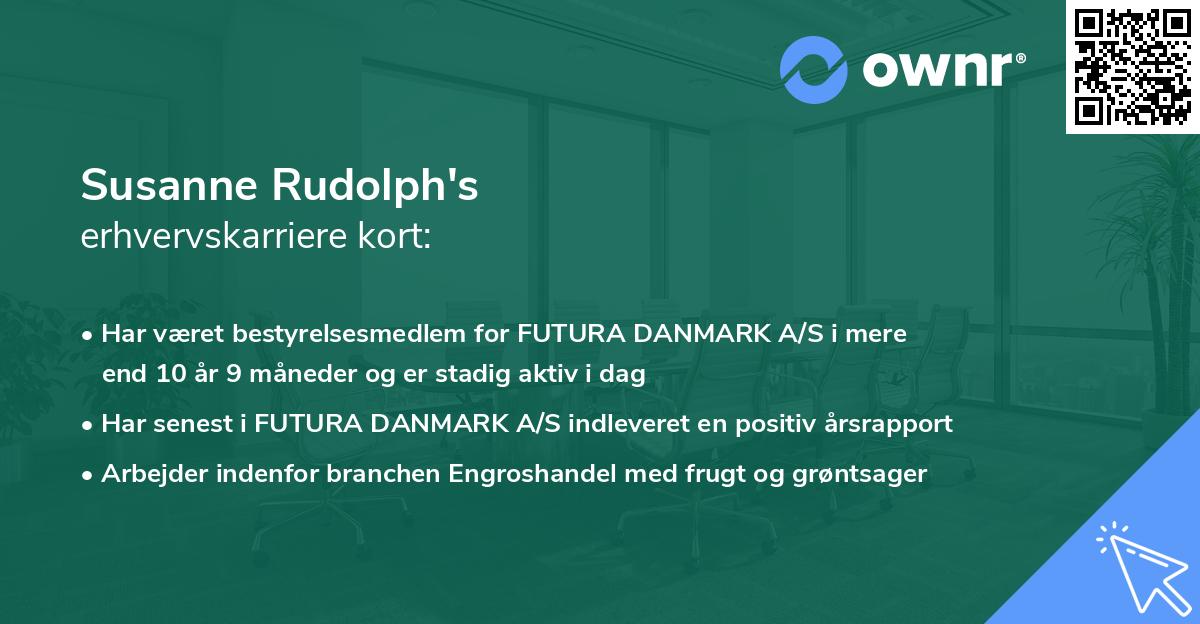 ownr®

Susanne Rudolph's
erhvervskarriere kort:

• Har været bestyrelsesmedlem for FUTURA DANMARK A/S i mere end 10 år 9 måneder og er stadig aktiv i dag
• Har senest i FUTURA DANMARK A/S indleveret en positiv årsrapport
• Arbejder indenfor branchen Engroshandel med frugt og grøntsager